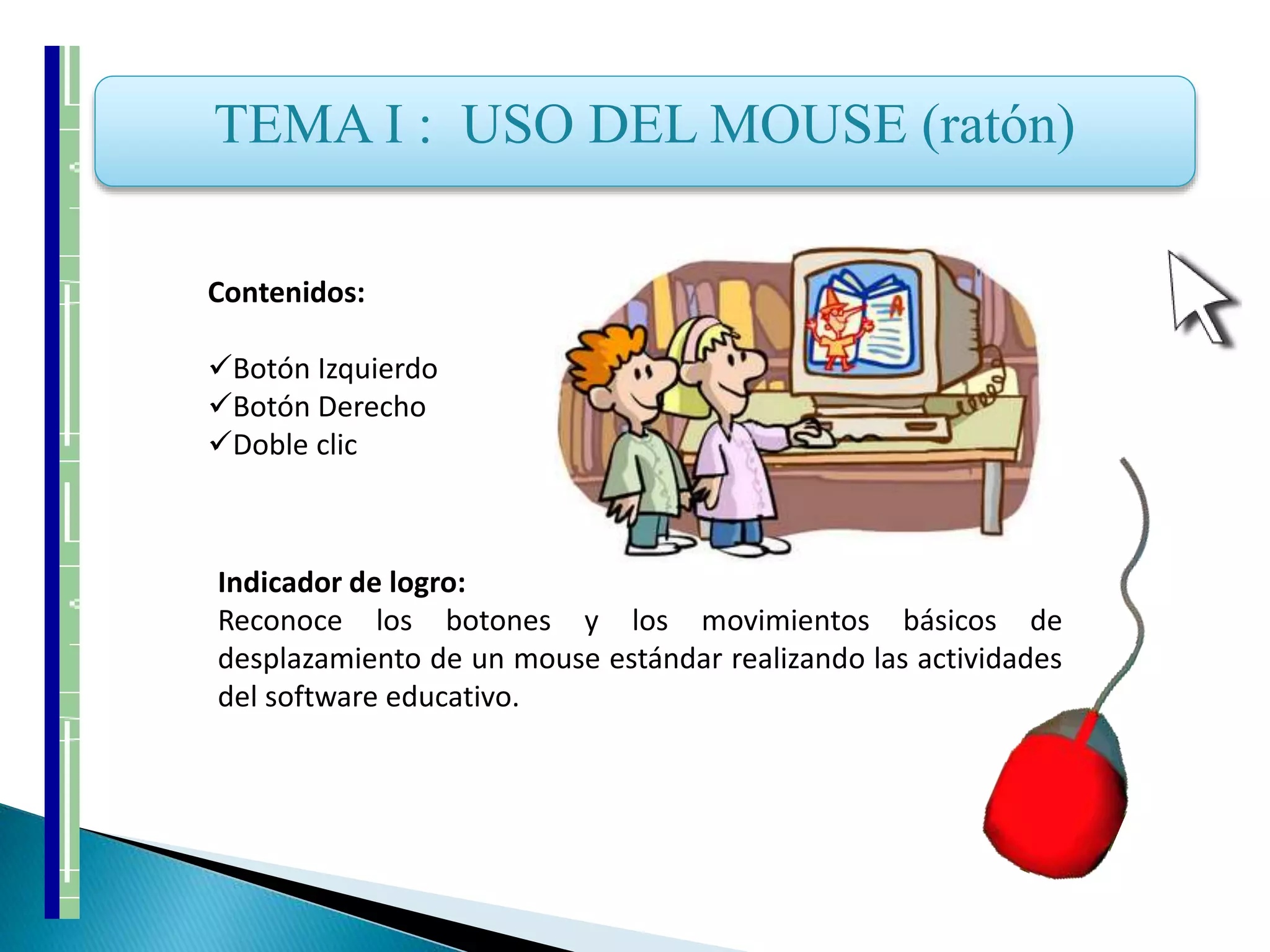 TEMA I : USO DEL MOUSE (ratón)

Contenidos:

✓Botón Izquierdo
✓Botón Derecho
✓Doble clic

Indicador de logro:
Reconoce los botones y los movimientos básicos de desplazamiento de un mouse estándar realizando las actividades del software educativo.